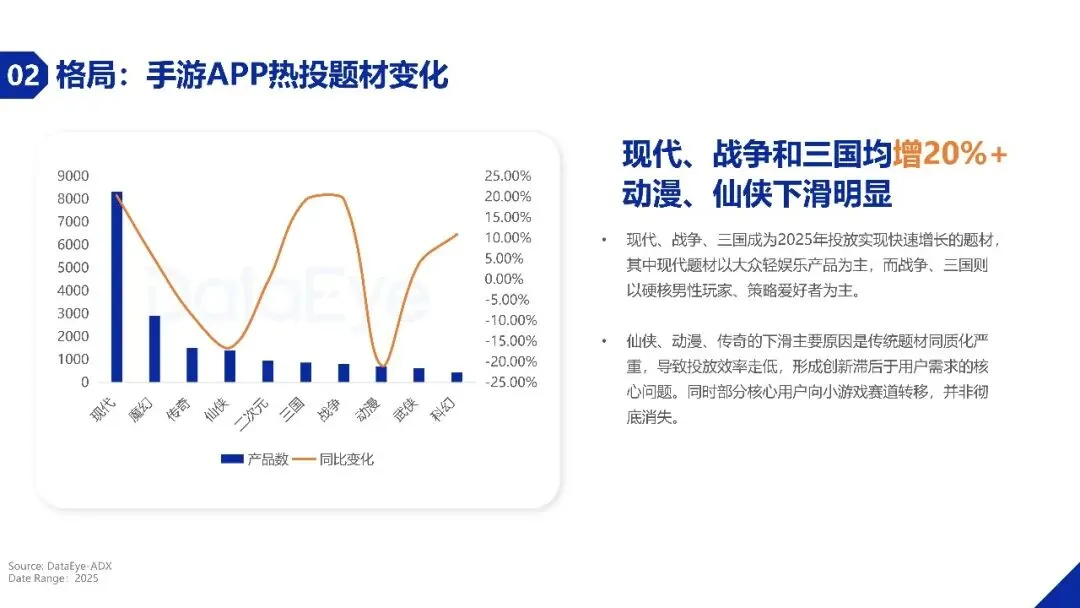 02 格局：手游APP热投题材变化

9000
8000
7000
6000
5000
4000
3000
2000
1000
0

25.00%
20.00%
15.00%
10.00%
5.00%
0.00%
-5.00%
-10.00%
-15.00%
-20.00%
-25.00%

DataEye

现代 魔幻 传奇 仙侠 二次元 三国 战争 动漫 武侠 科幻

产品数 同比变化

现代、战争和三国均增20%+
动漫、仙侠下滑明显

• 现代、战争、三国成为2025年投放实现快速增长的题材，其中现代题材以大众轻娱乐产品为主，而战争、三国则以硬核男性玩家、策略爱好者为主。

• 仙侠、动漫、传奇的下滑主要原因是传统题材同质化严重，导致投放效率走低，形成创新滞后于用户需求的核心问题。同时部分核心用户向小游戏赛道转移，并非彻底消失。

Source: DataEye-ADX
Date Range：2025